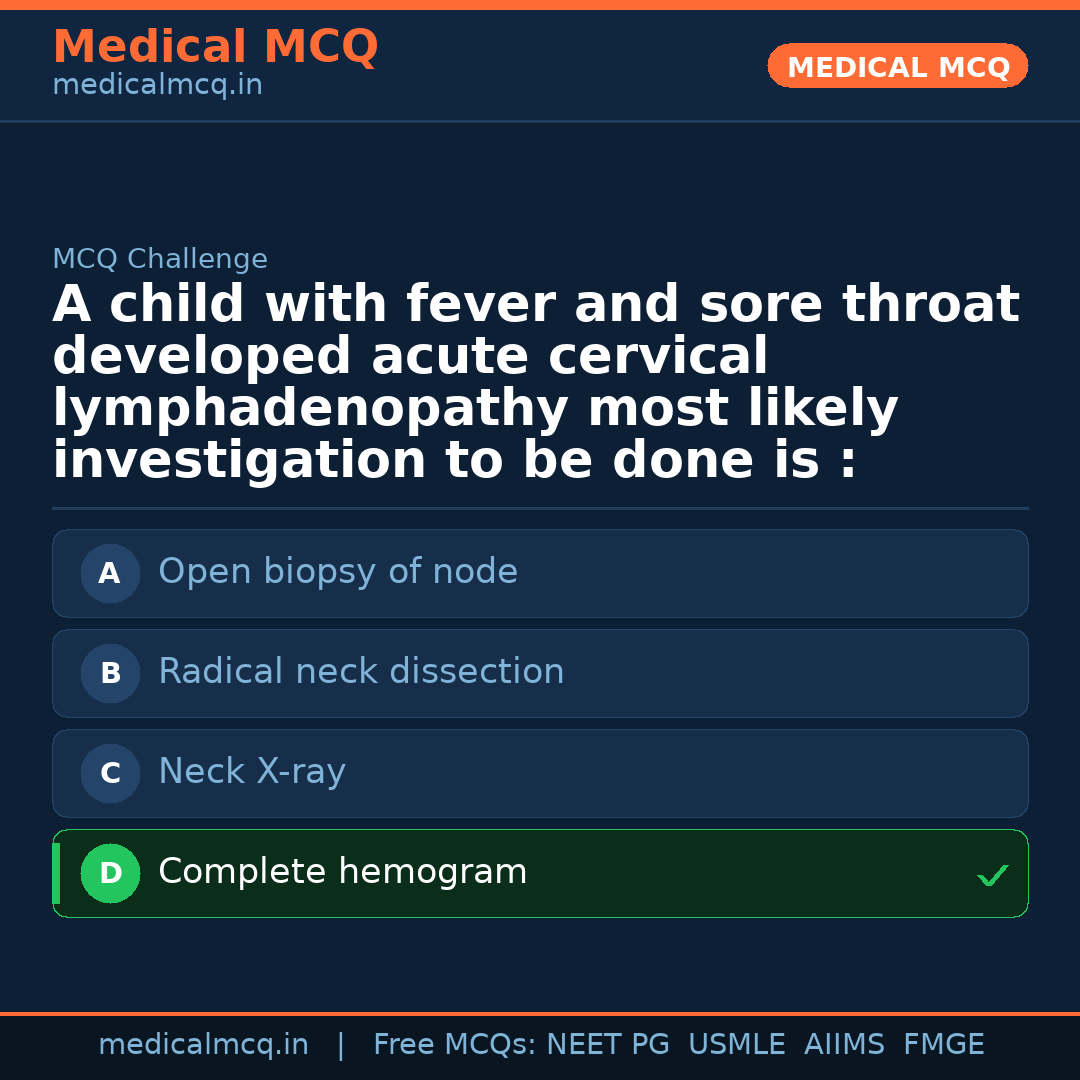 Medical MCQ
medicalmcq.in

MEDICAL MCQ

MCQ Challenge

A child with fever and sore throat developed acute cervical lymphadenopathy most likely investigation to be done is :

A Open biopsy of node

B Radical neck dissection

C Neck X-ray

D Complete hemogram ✓

medicalmcq.in | Free MCQs: NEET PG USMLE AIIMS FMGE